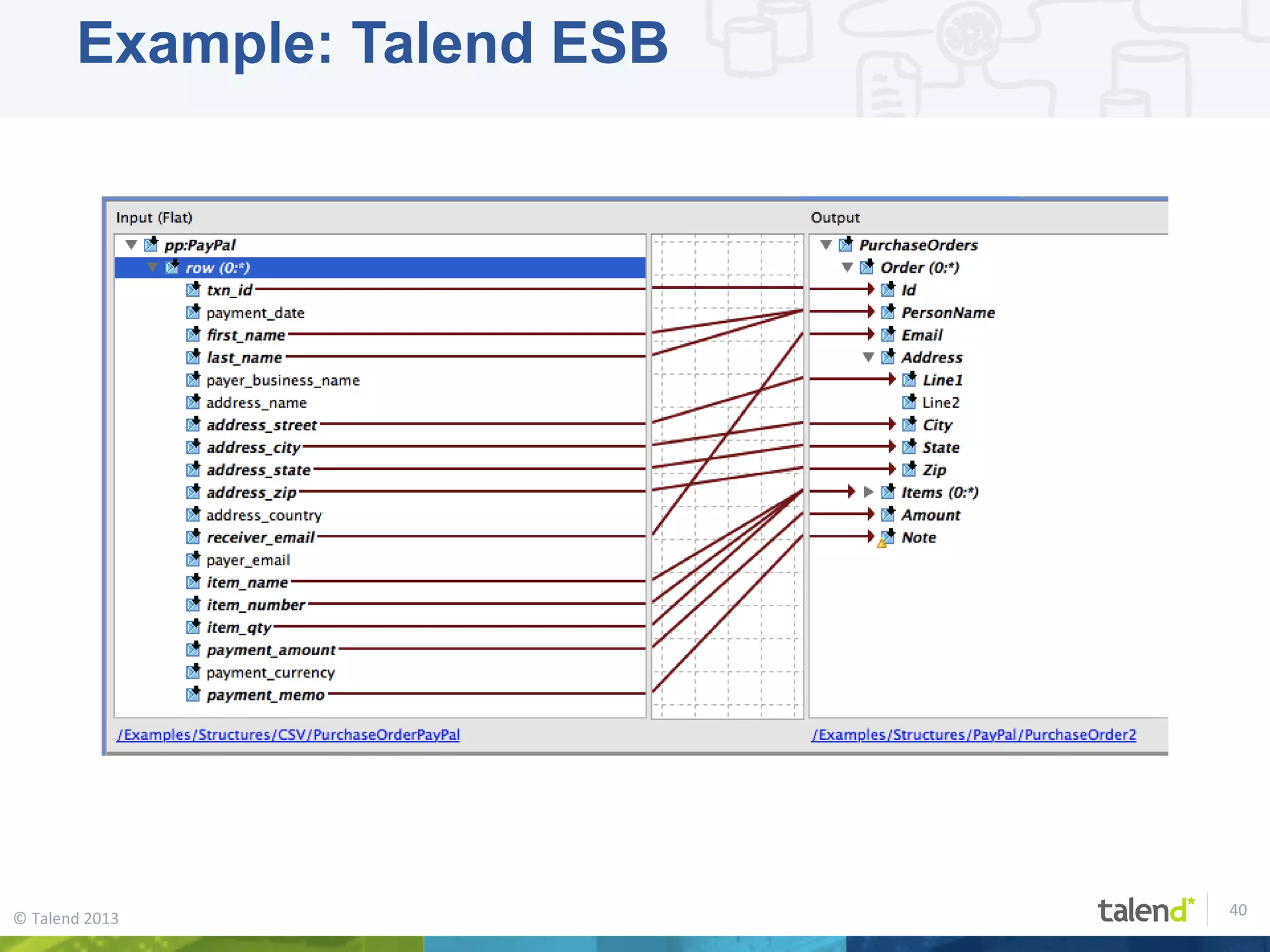 Example: Talend ESB

Input (Flat)

pp:PayPal
row (0:*)
txn_id
payment_date
first_name
last_name
payer_business_name
address_name
address_street
address_city
address_state
address_zip
address_country
receiver_email
payer_email
item_name
item_number
item_qty
payment_amount
payment_currency
payment_memo

/Examples/Structures/CSV/PurchaseOrderPayPal

Output

PurchaseOrders
Order (0:*)
Id
PersonName
Email
Address
Line1
Line2
City
State
Zip
Items (0:*)
Amount
Note

/Examples/Structures/PayPal/PurchaseOrder2

© Talend 2013

talend*

40